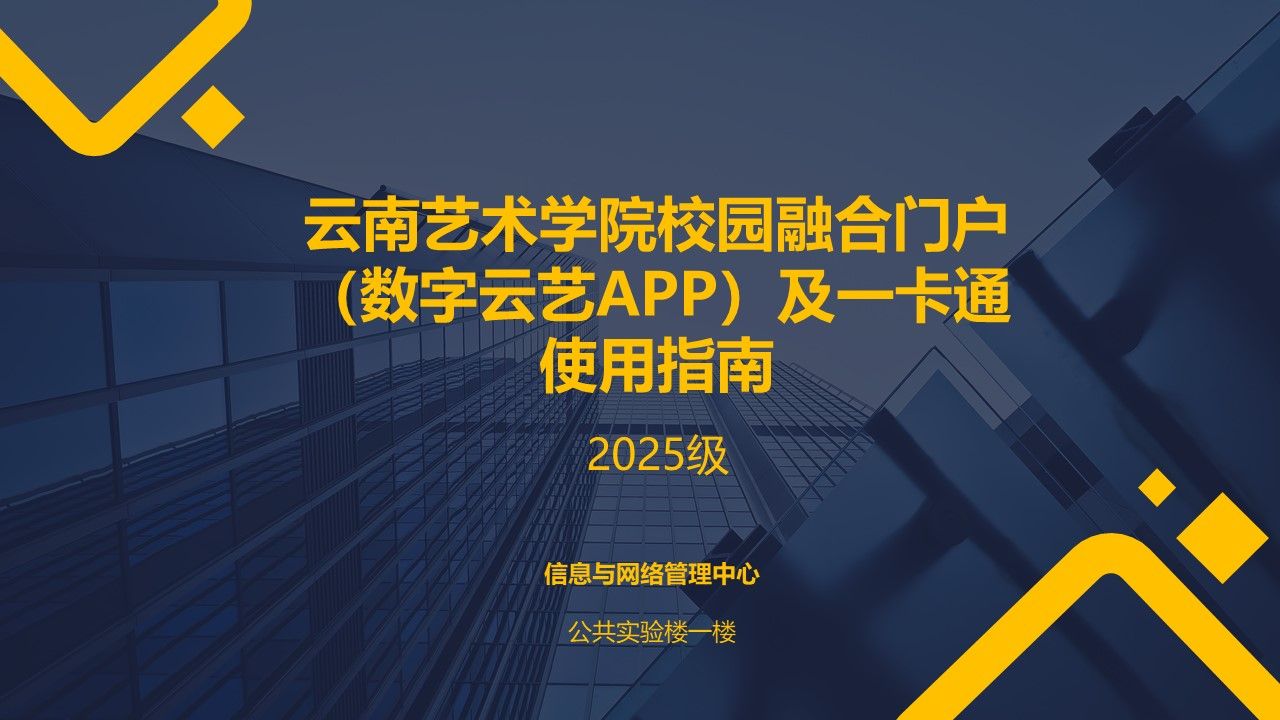 云南艺术学院校园融合门户（数字云艺APP）及一卡通使用指南

2025级

信息与网络管理中心

公共实验楼一楼